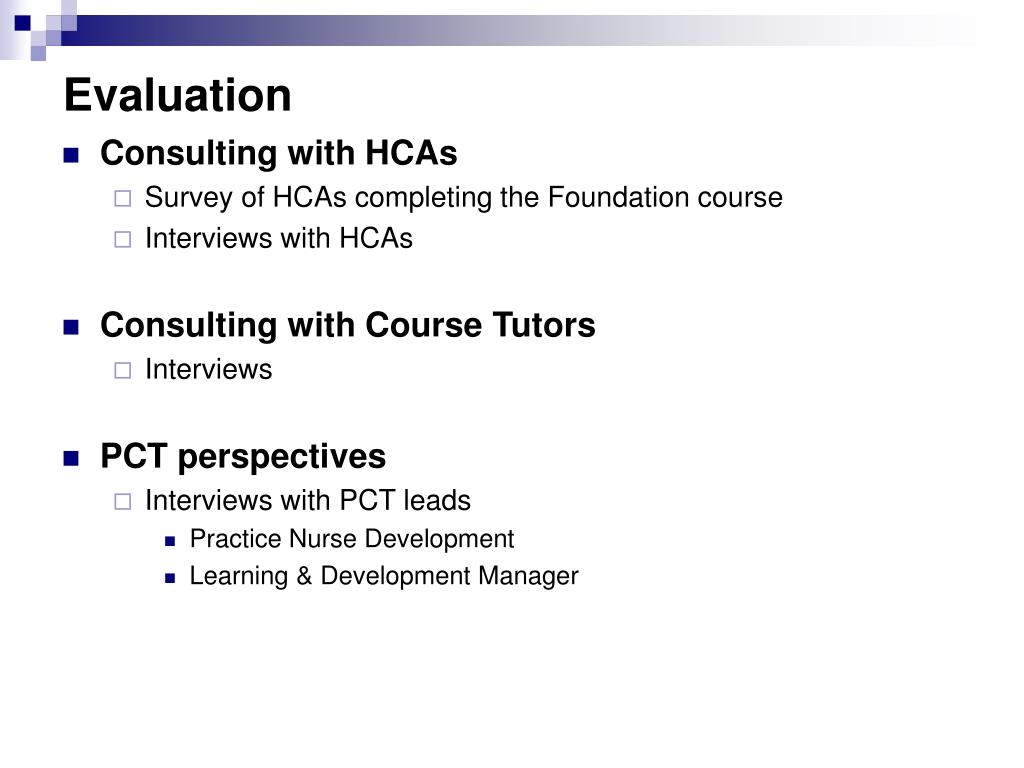 Evaluation

Consulting with HCAs
Survey of HCAs completing the Foundation course
Interviews with HCAs

Consulting with Course Tutors
Interviews

PCT perspectives
Interviews with PCT leads
Practice Nurse Development
Learning & Development Manager